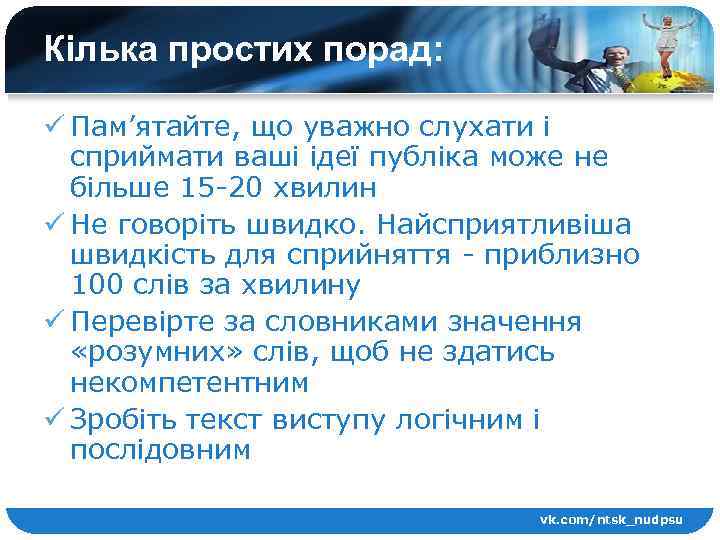 Кілька простих порад:

✓ Пам’ятайте, що уважно слухати і сприймати ваші ідеї публіка може не більше 15-20 хвилин

✓ Не говоріть швидко. Найсприятливіша швидкість для сприйняття - приблизно 100 слів за хвилину

✓ Перевірте за словниками значення «розумних» слів, щоб не здатись некомпетентним

✓ Зробіть текст виступу логічним і послідовним

vk.com/ntsk_nudpsu